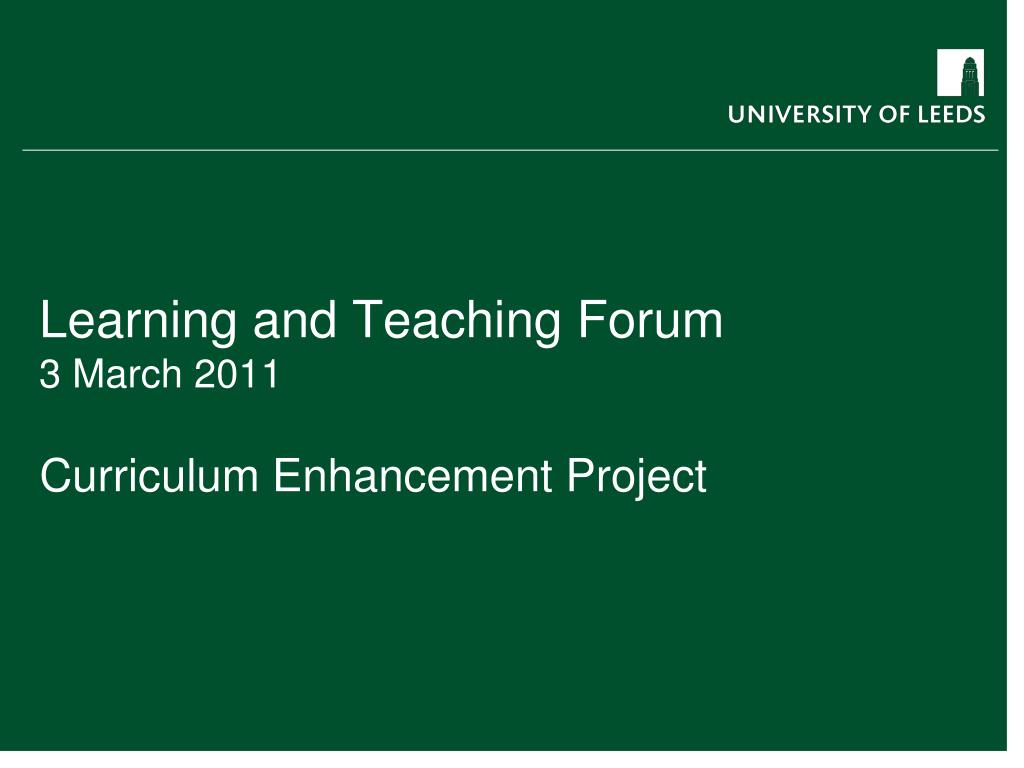 UNIVERSITY OF LEEDS

Learning and Teaching Forum
3 March 2011

Curriculum Enhancement Project